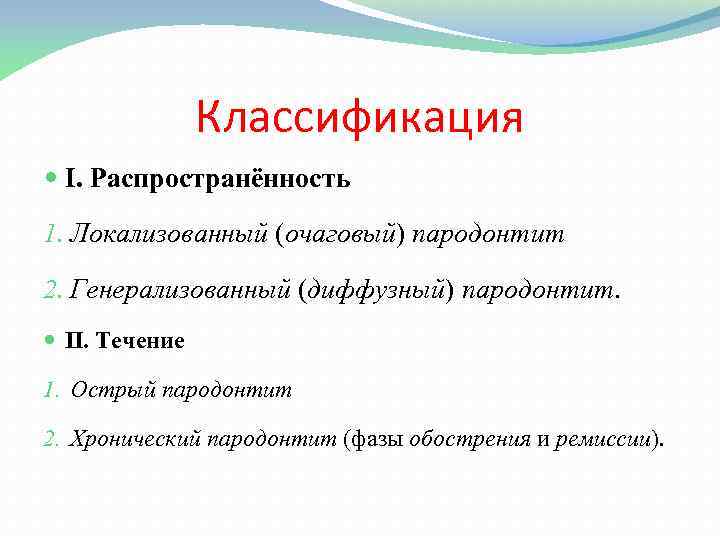 Классификация

I. Распространённость

1. Локализованный (очаговый) пародонтит

2. Генерализованный (диффузный) пародонтит.

II. Течение

1. Острый пародонтит

2. Хронический пародонтит (фазы обострения и ремиссии).